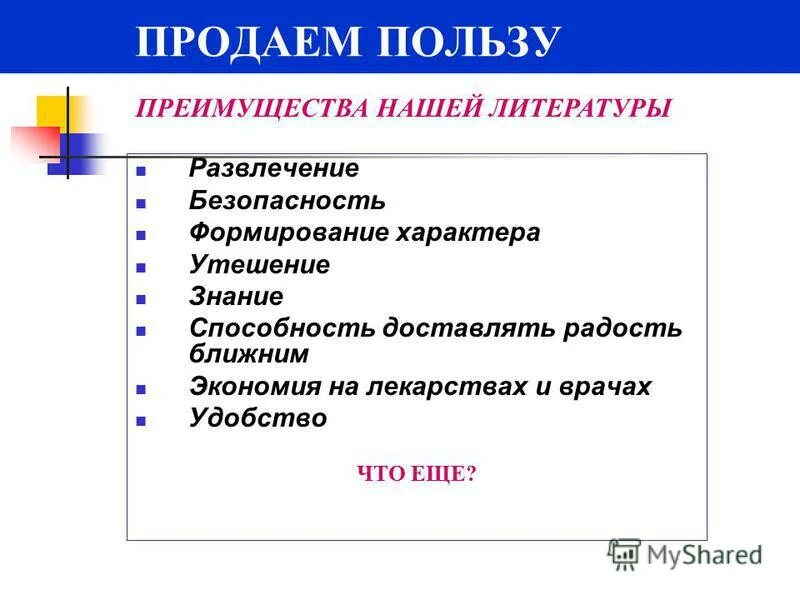 ПРОДАЕМ ПОЛЬЗУ

ПРЕИМУЩЕСТВА НАШЕЙ ЛИТЕРАТУРЫ

- Развлечение
- Безопасность
- Формирование характера
- Утешение
- Знание
- Способность доставлять радость ближним
- Экономия на лекарствах и врачах
- Удобство

ЧТО ЕЩЕ?

MyShared